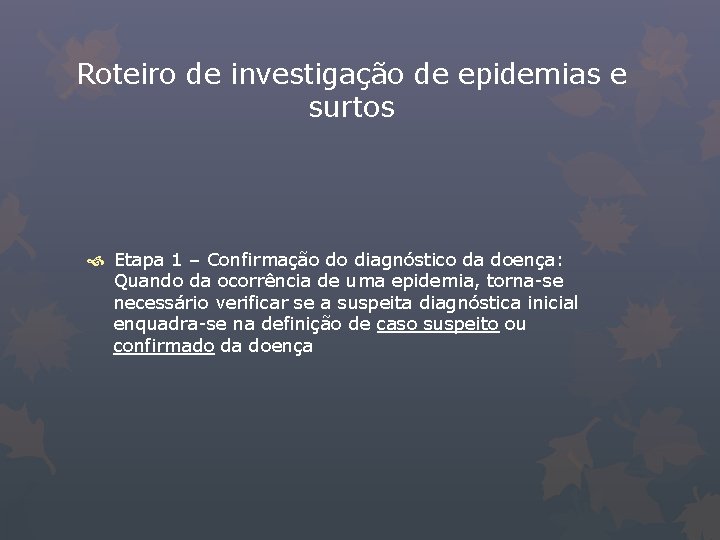 Roteiro de investigação de epidemias e surtos

Etapa 1 – Confirmação do diagnóstico da doença: Quando da ocorrência de uma epidemia, torna-se necessário verificar se a suspeita diagnóstica inicial enquadra-se na definição de caso suspeito ou confirmado da doença